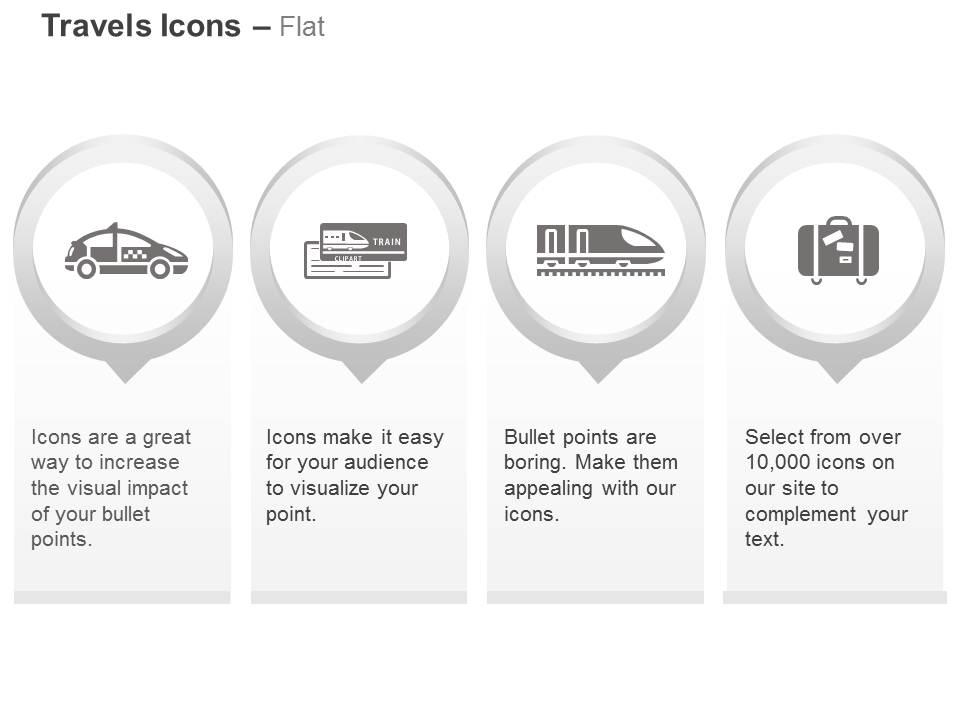 Travels Icons – Flat

TRAIN
CLIPART

Icons are a great way to increase the visual impact of your bullet points.

Icons make it easy for your audience to visualize your point.

Bullet points are boring. Make them appealing with our icons.

Select from over 10,000 icons on our site to complement your text.